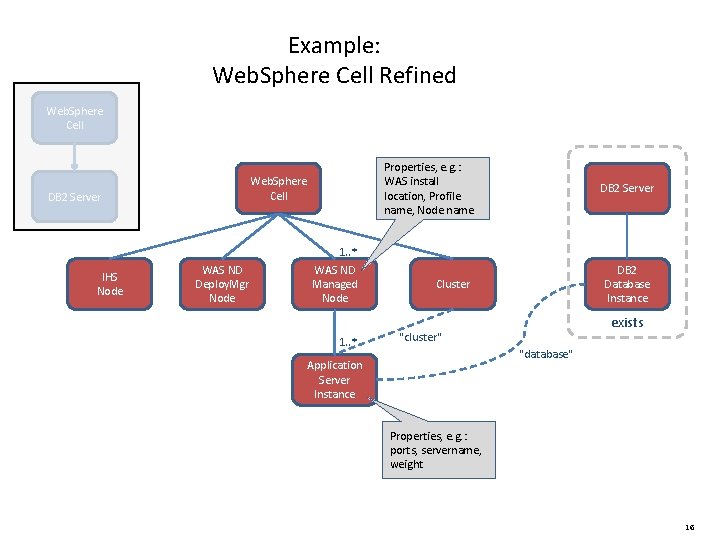 Example:
WebSphere Cell Refined

WebSphere Cell

DB2 Server

WebSphere Cell

Properties, e.g.: WAS install location, Profile name, Node name

DB2 Server

1..*

IHS Node

WAS ND DeployMgr Node

WAS ND Managed Node

Cluster

DB2 Database Instance

exists

1..*

"cluster"

"database"

Application Server Instance

Properties, e.g.: ports, servername, weight

16